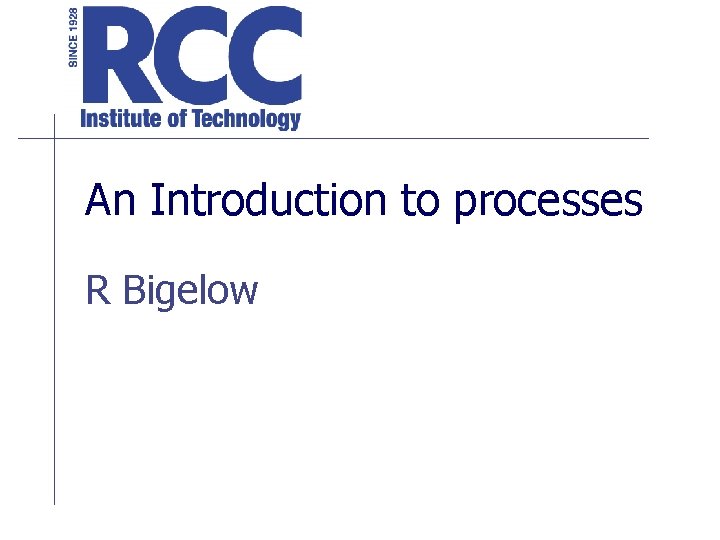 SINCE 1928
RCC
Institute of Technology

An Introduction to processes

R Bigelow